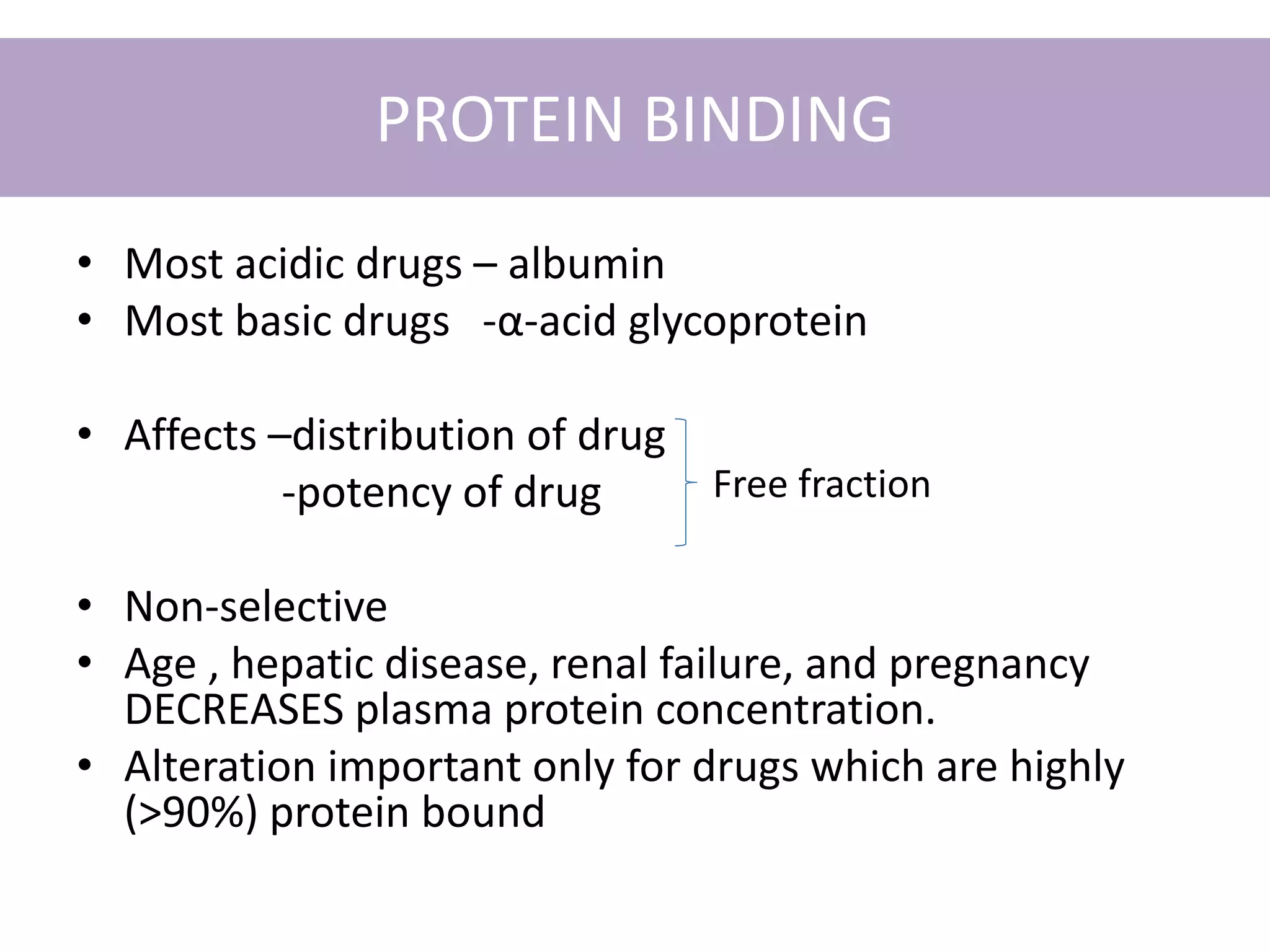 PROTEIN BINDING

• Most acidic drugs – albumin
• Most basic drugs -α-acid glycoprotein

• Affects –distribution of drug
-potency of drug

Free fraction

• Non-selective
• Age , hepatic disease, renal failure, and pregnancy DECREASES plasma protein concentration.
• Alteration important only for drugs which are highly (>90%) protein bound